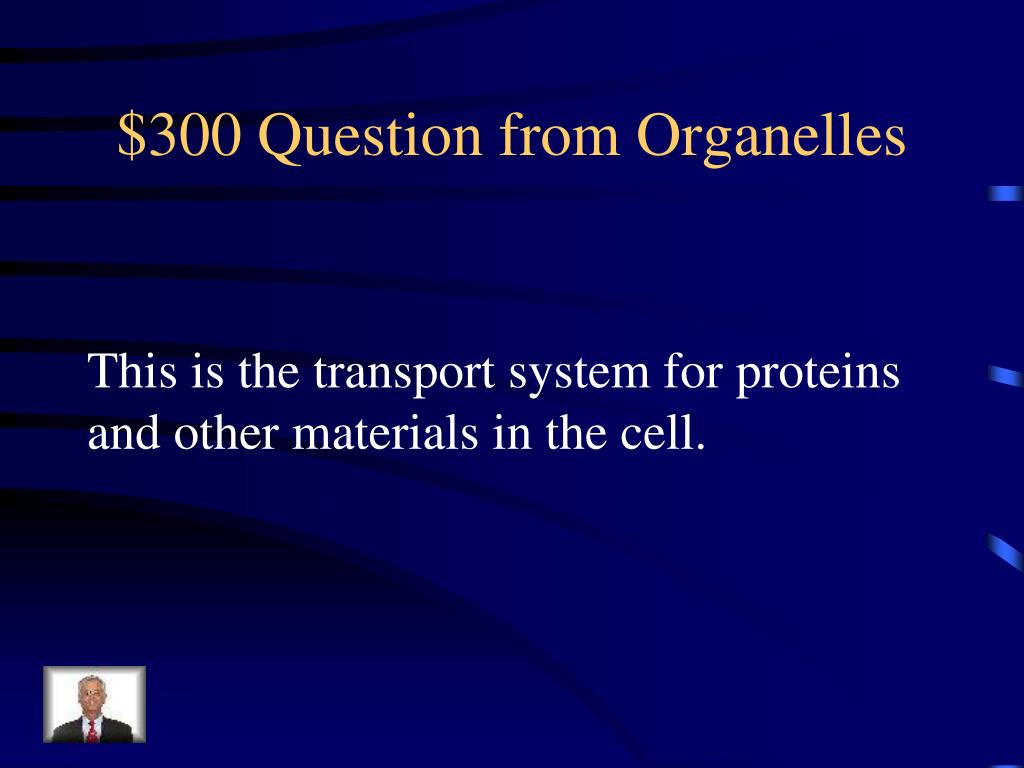 \$300 Question from Organelles

This is the transport system for proteins and other materials in the cell.